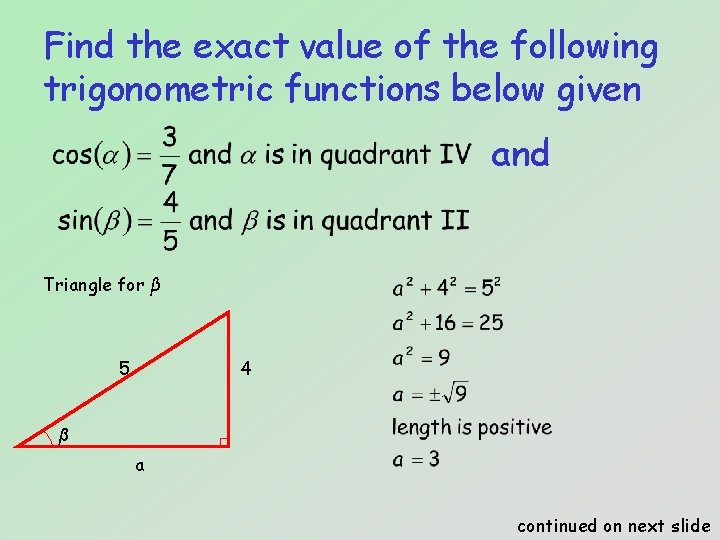 Find the exact value of the following trigonometric functions below given

$\cos(\alpha) = \frac{3}{7}$ and $\alpha$ is in quadrant IV and

$\sin(\beta) = \frac{4}{5}$ and $\beta$ is in quadrant II

Triangle for $\beta$

5

4

$\beta$

a

$a^2 + 4^2 = 5^2$

$a^2 + 16 = 25$

$a^2 = 9$

$a = \pm\sqrt{9}$

length is positive

$a = 3$

continued on next slide